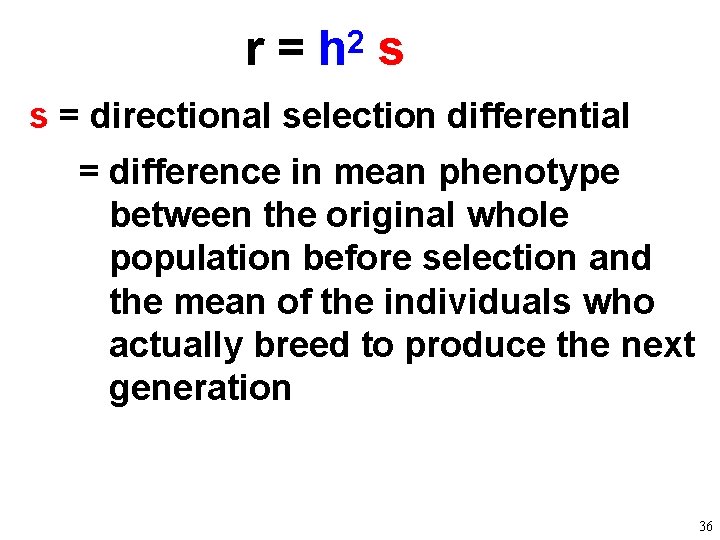 $r = h^2 s$

s = directional selection differential

= difference in mean phenotype between the original whole population before selection and the mean of the individuals who actually breed to produce the next generation

36